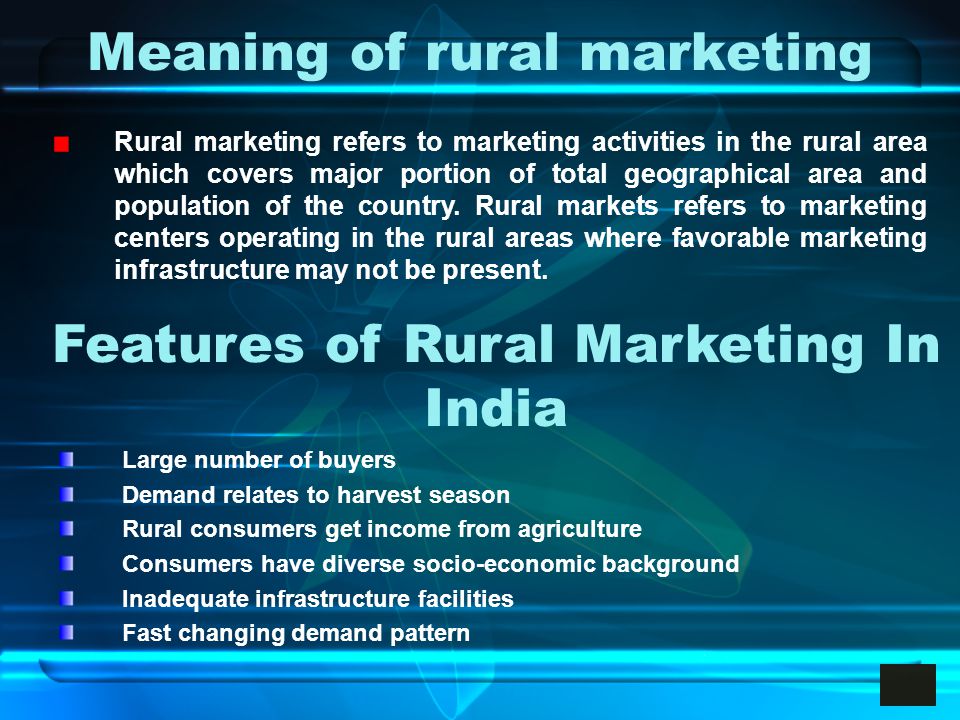 Meaning of rural marketing

Rural marketing refers to marketing activities in the rural area which covers major portion of total geographical area and population of the country. Rural markets refers to marketing centers operating in the rural areas where favorable marketing infrastructure may not be present.

Features of Rural Marketing In India

Large number of buyers
Demand relates to harvest season
Rural consumers get income from agriculture
Consumers have diverse socio-economic background
Inadequate infrastructure facilities
Fast changing demand pattern